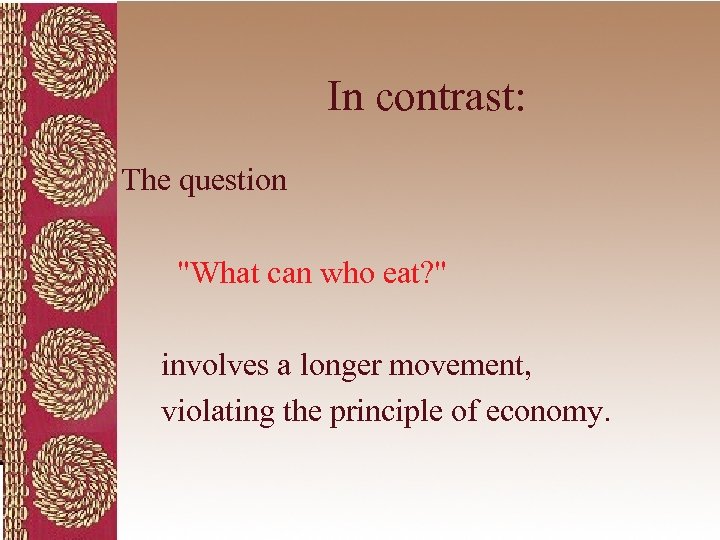 In contrast:

The question

"What can who eat?"

involves a longer movement, violating the principle of economy.